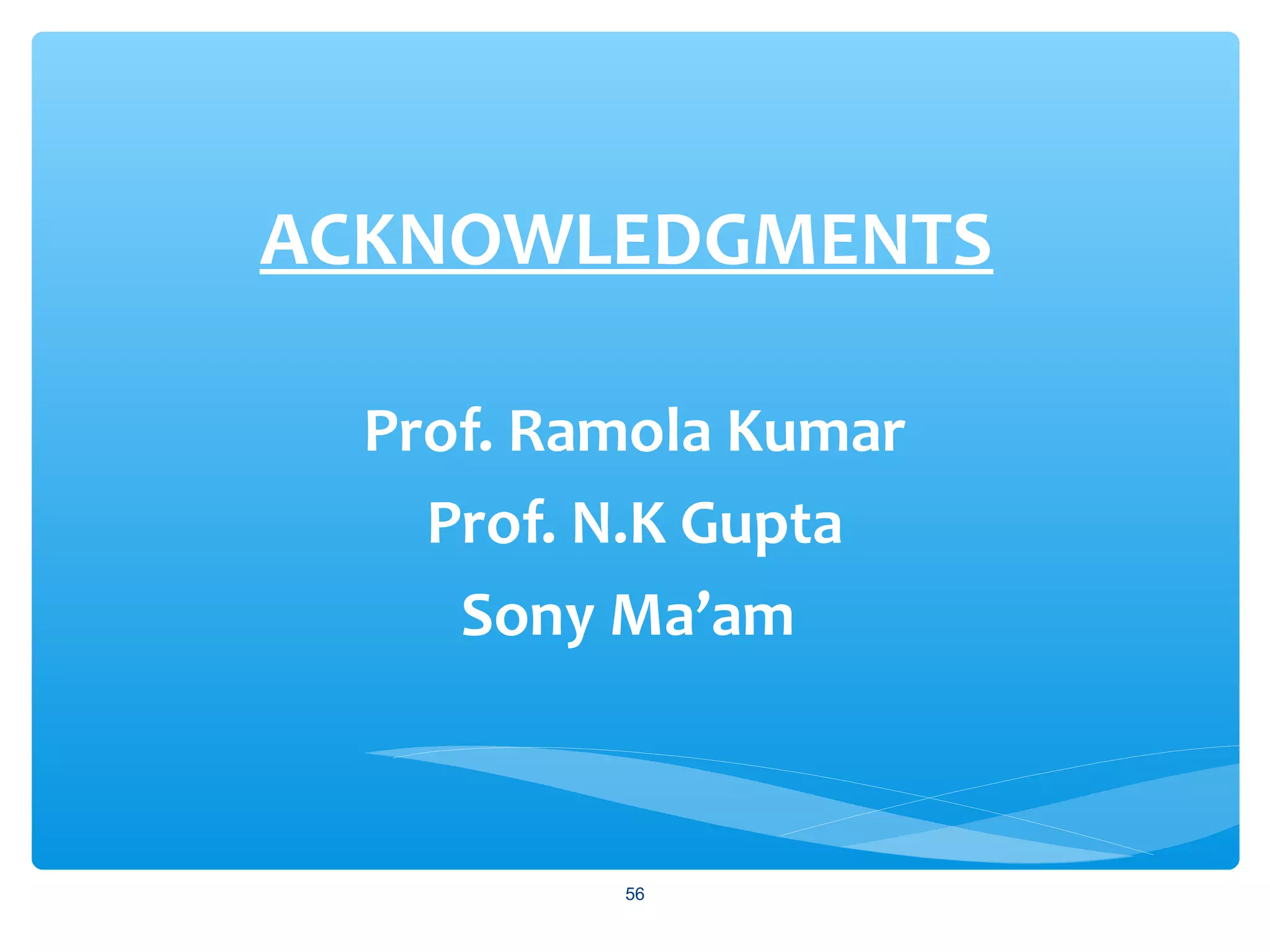 ACKNOWLEDGMENTS

Prof. Ramola Kumar
Prof. N.K Gupta
Sony Ma’am

56